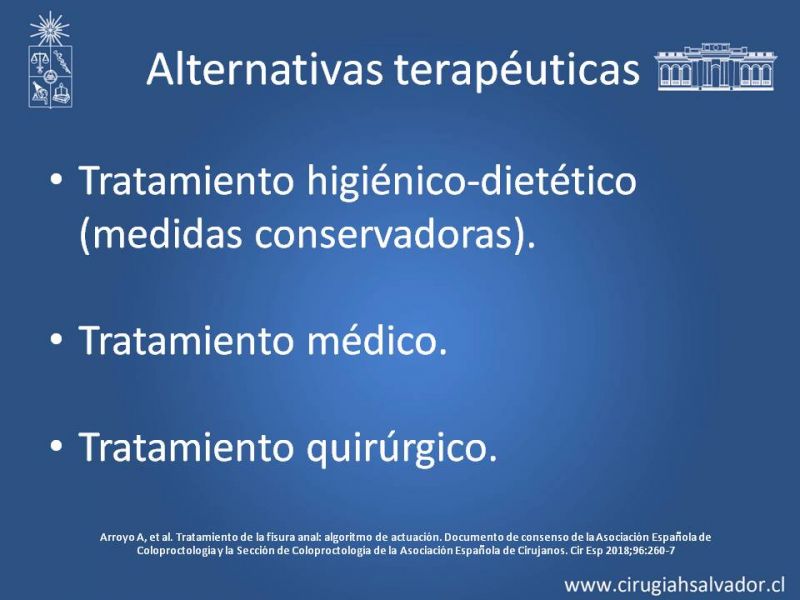 Alternativas terapéuticas

• Tratamiento higiénico-dietético (medidas conservadoras).

• Tratamiento médico.

• Tratamiento quirúrgico.

Arroyo A, et al. Tratamiento de la fisura anal: algoritmo de actuación. Documento de consenso de la Asociación Española de Coloproctologia y la Sección de Coloproctologia de la Asociación Española de Cirujanos. Cir Esp 2018;96:260-7

www.cirugiahsalvador.cl